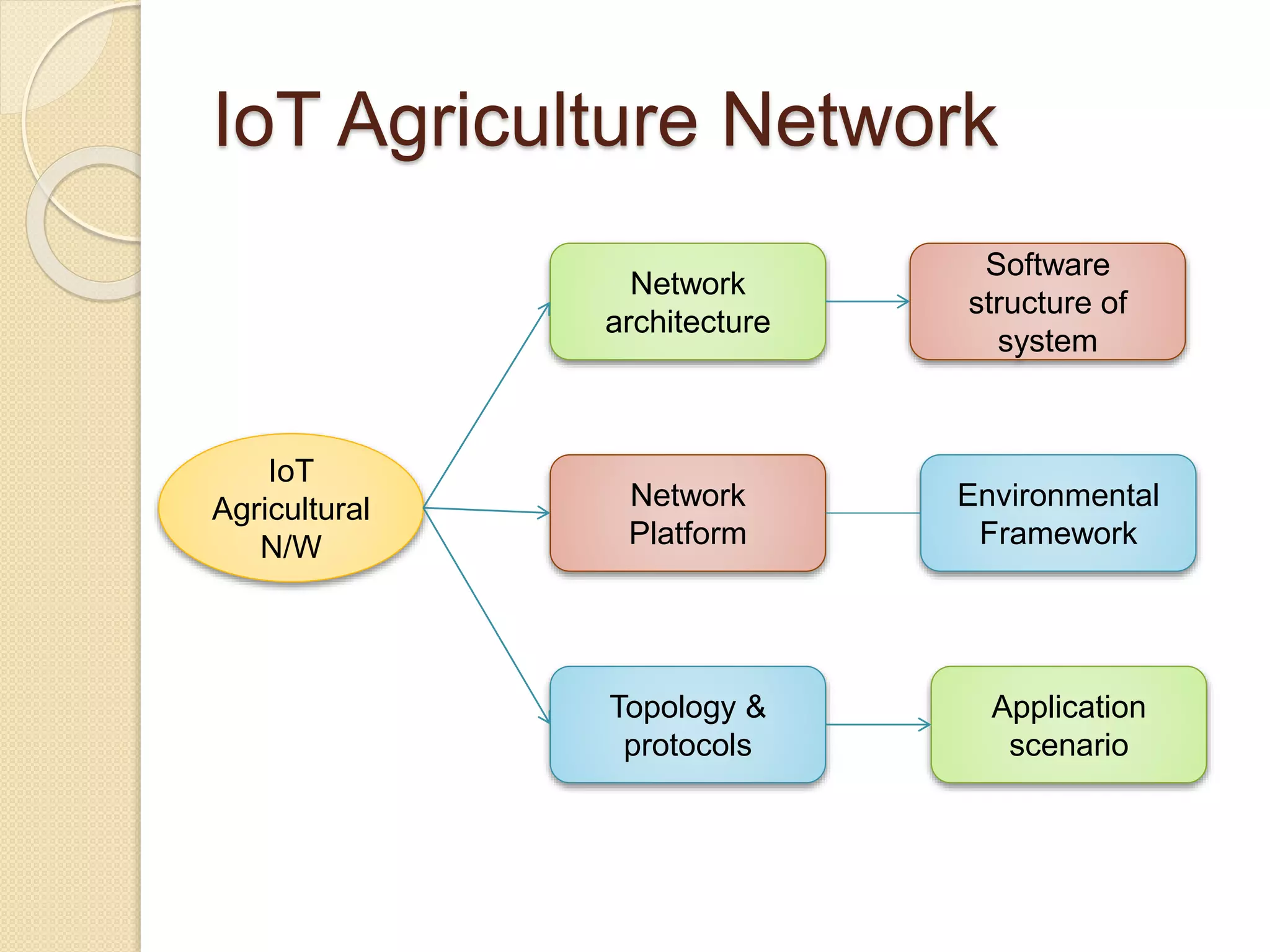 IoT Agriculture Network

IoT Agricultural N/W

Network architecture

Software structure of system

Network Platform

Environmental Framework

Topology & protocols

Application scenario